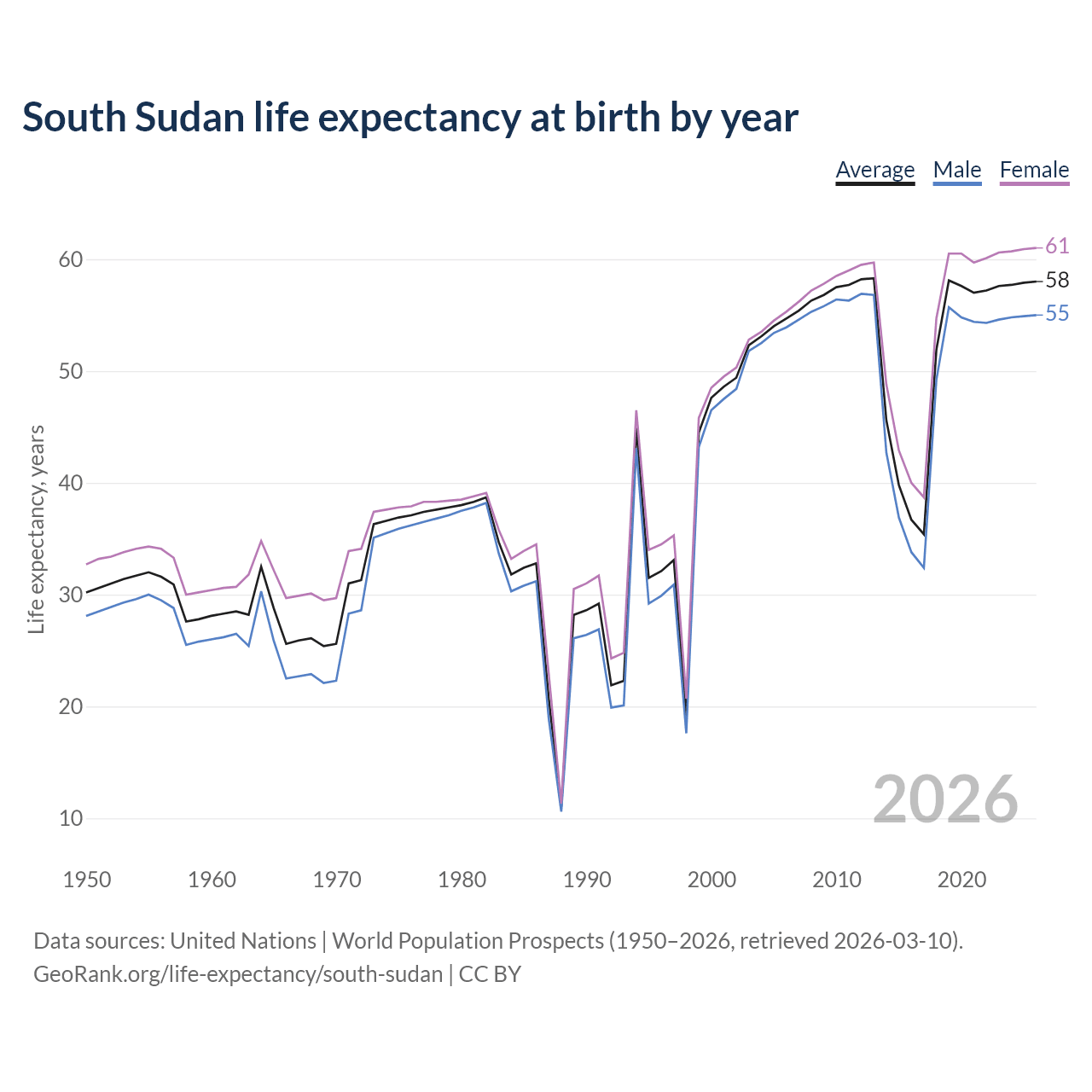 South Sudan life expectancy at birth by year

Average Male Female

Life expectancy, years

60
50
40
30
20
10

61
58
55

2026

1950 1960 1970 1980 1990 2000 2010 2020

Data sources: United Nations | World Population Prospects (1950–2026, retrieved 2026-03-10).
GeoRank.org/life-expectancy/south-sudan | CC BY